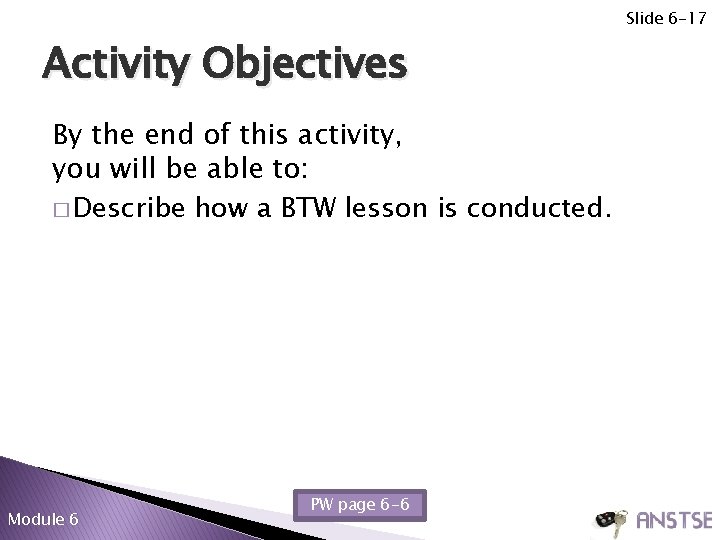 Slide 6-17

Activity Objectives

By the end of this activity, you will be able to:

□ Describe how a BTW lesson is conducted.

PW page 6-6

Module 6

ANSTSE